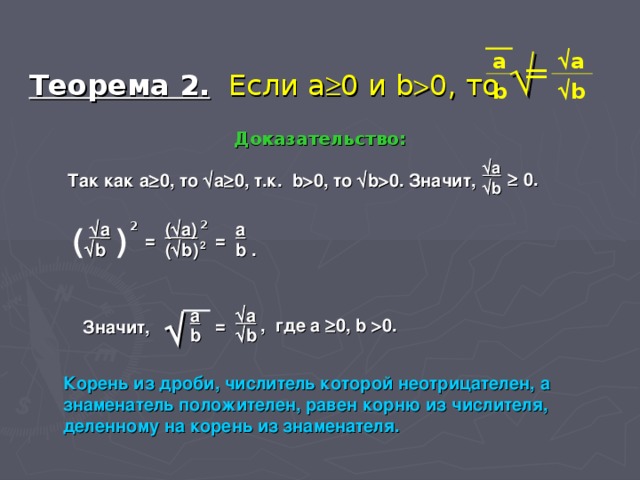 Теорема 2. Если $a \geq 0$ и $b > 0$, то $\sqrt{\frac{a}{b}} = \frac{\sqrt{a}}{\sqrt{b}}$

Доказательство:

Так как $a \geq 0$, то $\sqrt{a} \geq 0$, т.к. $b > 0$, то $\sqrt{b} > 0$. Значит, $\frac{\sqrt{a}}{\sqrt{b}} \geq 0$.

$\left(\frac{\sqrt{a}}{\sqrt{b}}\right)^2 = \frac{(\sqrt{a})^2}{(\sqrt{b})^2} = \frac{a}{b}$.

Значит, $\sqrt{\frac{a}{b}} = \frac{\sqrt{a}}{\sqrt{b}}$, где $a \geq 0$, $b > 0$.

Корень из дроби, числитель которой неотрицателен, а знаменатель положителен, равен корню из числителя, деленному на корень из знаменателя.